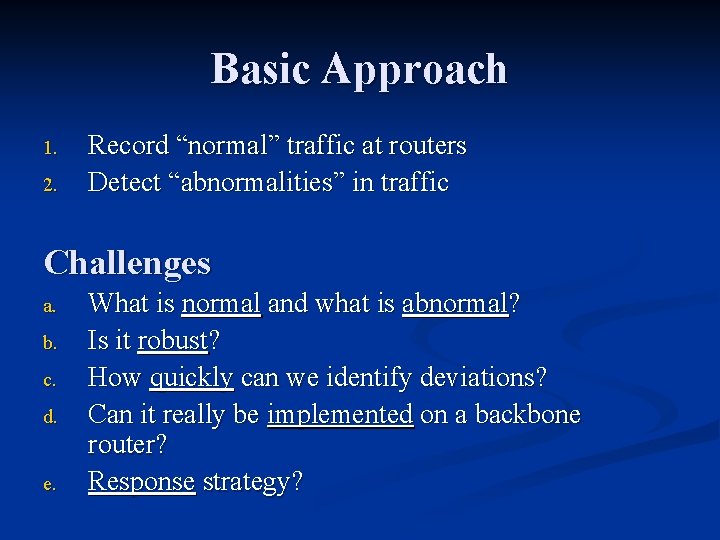 Basic Approach

1. Record “normal” traffic at routers
2. Detect “abnormalities” in traffic

Challenges

a. What is normal and what is abnormal?
b. Is it robust?
c. How quickly can we identify deviations?
d. Can it really be implemented on a backbone router?
e. Response strategy?